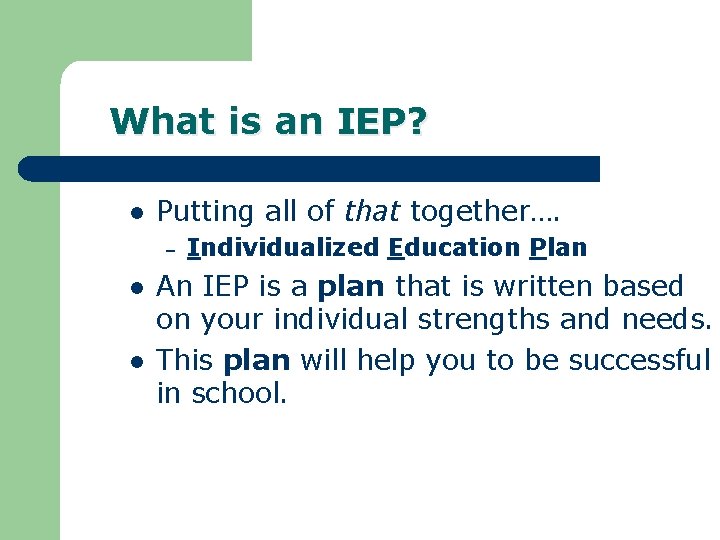 What is an IEP?

• Putting all of that together….
  – Individualized Education Plan
• An IEP is a plan that is written based on your individual strengths and needs.
• This plan will help you to be successful in school.